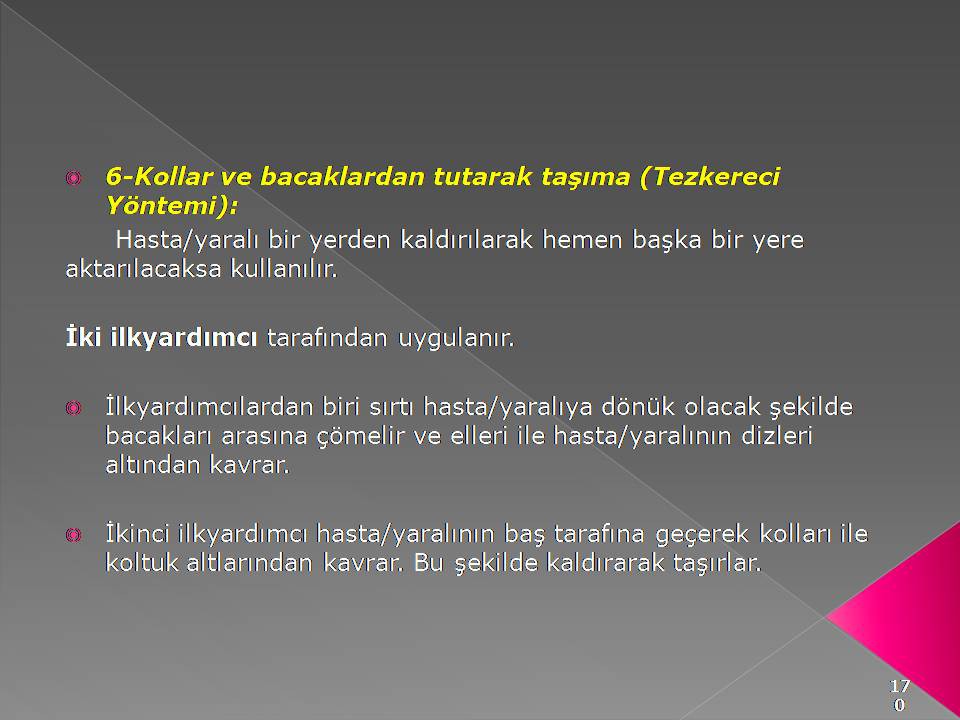 6-Kollar ve bacaklardan tutarak taşıma (Tezkereci Yöntemi):

Hasta/yaralı bir yerden kaldırılarak hemen başka bir yere aktarılacaksa kullanılır.

İki ilkyardımcı tarafından uygulanır.

İlkyardımcılardan biri sırtı hasta/yaralıya dönük olacak şekilde bacakları arasına çömelir ve elleri ile hasta/yaralının dizleri altından kavrar.

İkinci ilkyardımcı hasta/yaralının baş tarafına geçerek kolları ile koltuk altlarından kavrar. Bu şekilde kaldırarak taşırlar.

170